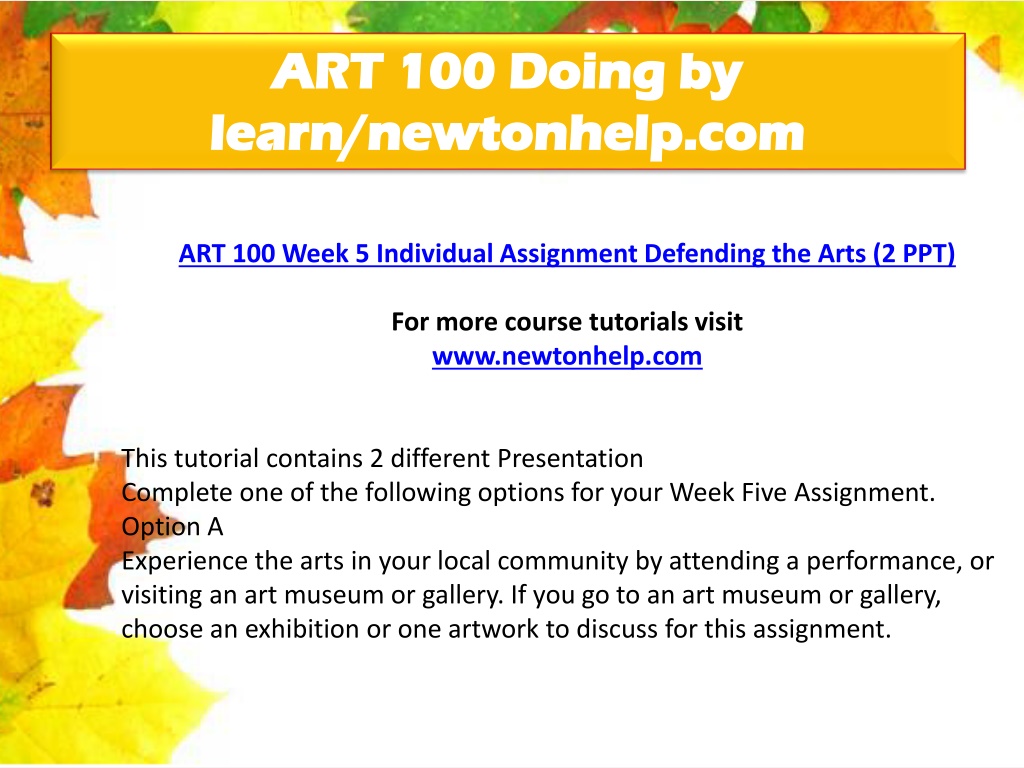 ART 100 Doing by learn/newtonhelp.com

ART 100 Week 5 Individual Assignment Defending the Arts (2 PPT)

For more course tutorials visit
www.newtonhelp.com

This tutorial contains 2 different Presentation
Complete one of the following options for your Week Five Assignment.
Option A
Experience the arts in your local community by attending a performance, or visiting an art museum or gallery. If you go to an art museum or gallery, choose an exhibition or one artwork to discuss for this assignment.